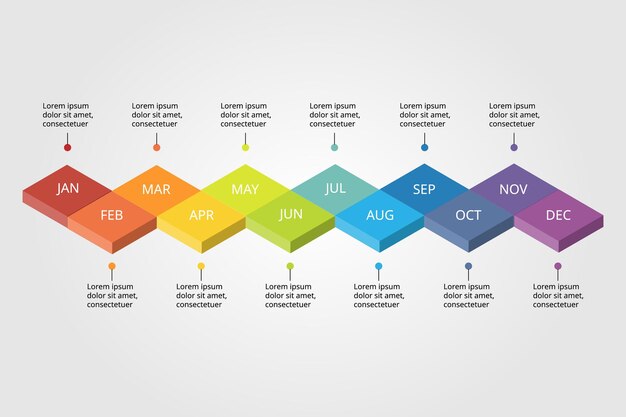 Lorem ipsum dolor sit amet, consectetuer

Lorem ipsum dolor sit amet, consectetuer

Lorem ipsum dolor sit amet, consectetuer

Lorem ipsum dolor sit amet, consectetuer

Lorem ipsum dolor sit amet, consectetuer

Lorem ipsum dolor sit amet, consectetuer

JAN

FEB

MAR

APR

MAY

JUN

JUL

AUG

SEP

OCT

NOV

DEC

Lorem ipsum dolor sit amet, consectetuer

Lorem ipsum dolor sit amet, consectetuer

Lorem ipsum dolor sit amet, consectetuer

Lorem ipsum dolor sit amet, consectetuer

Lorem ipsum dolor sit amet, consectetuer

Lorem ipsum dolor sit amet, consectetuer